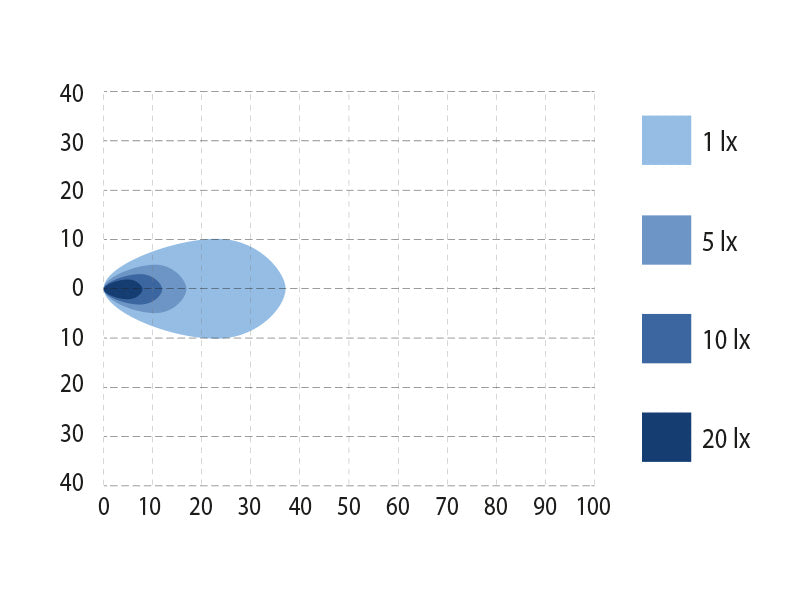 40
30
20
10
0
10
20
30
40
0 10 20 30 40 50 60 70 80 90 100

1 lx
5 lx
10 lx
20 lx